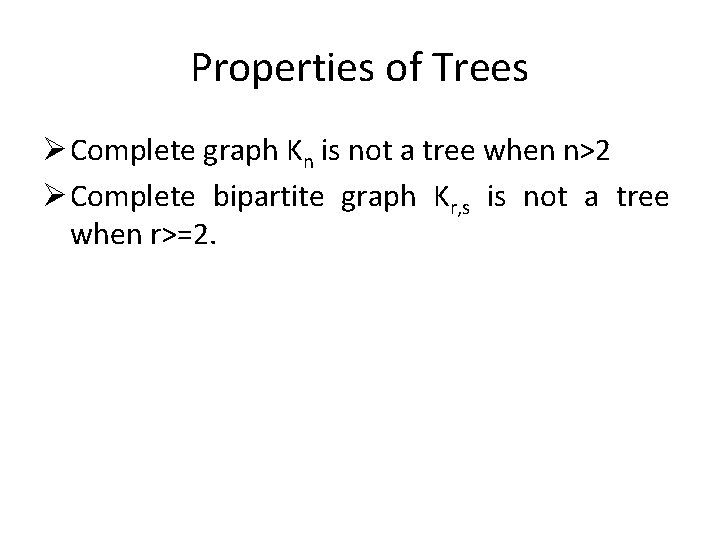 Properties of Trees

➢ Complete graph $K_n$ is not a tree when n>2

➢ Complete bipartite graph $K_{r,s}$ is not a tree when r>=2.